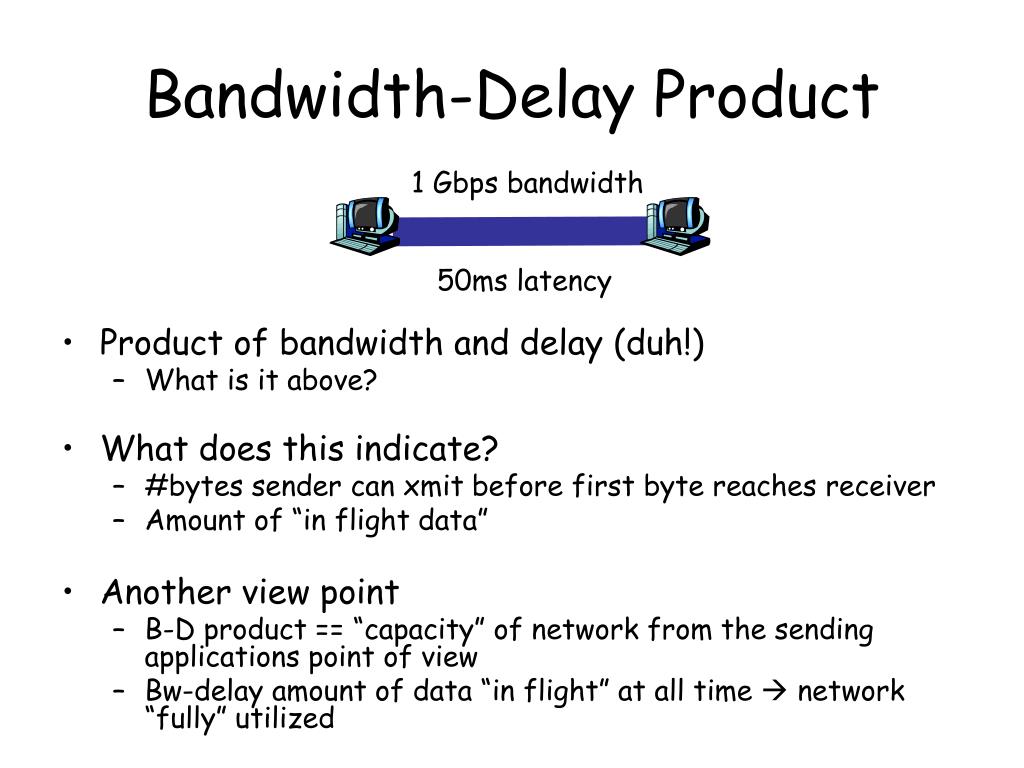 Bandwidth-Delay Product

1 Gbps bandwidth

50ms latency

• Product of bandwidth and delay (duh!)
– What is it above?

• What does this indicate?
– #bytes sender can xmit before first byte reaches receiver
– Amount of “in flight data”

• Another view point
– B-D product == “capacity” of network from the sending applications point of view
– Bw-delay amount of data “in flight” at all time → network “fully” utilized